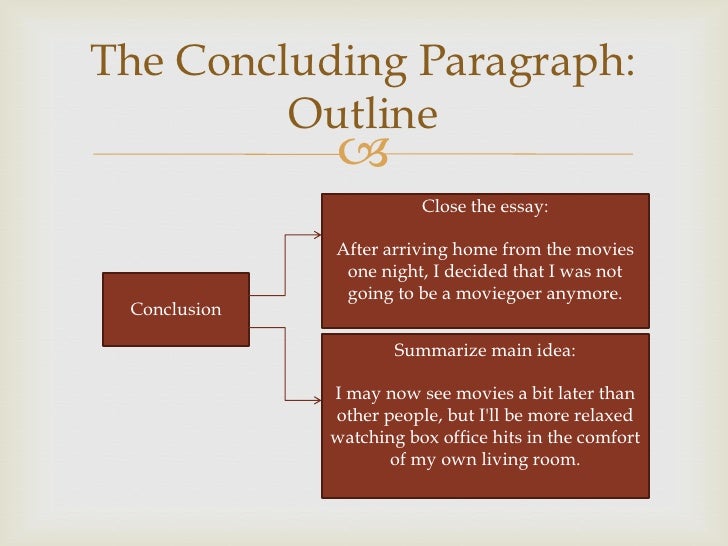 The Concluding Paragraph: Outline

Conclusion

Close the essay:

After arriving home from the movies one night, I decided that I was not going to be a moviegoer anymore.

Summarize main idea:

I may now see movies a bit later than other people, but I'll be more relaxed watching box office hits in the comfort of my own living room.